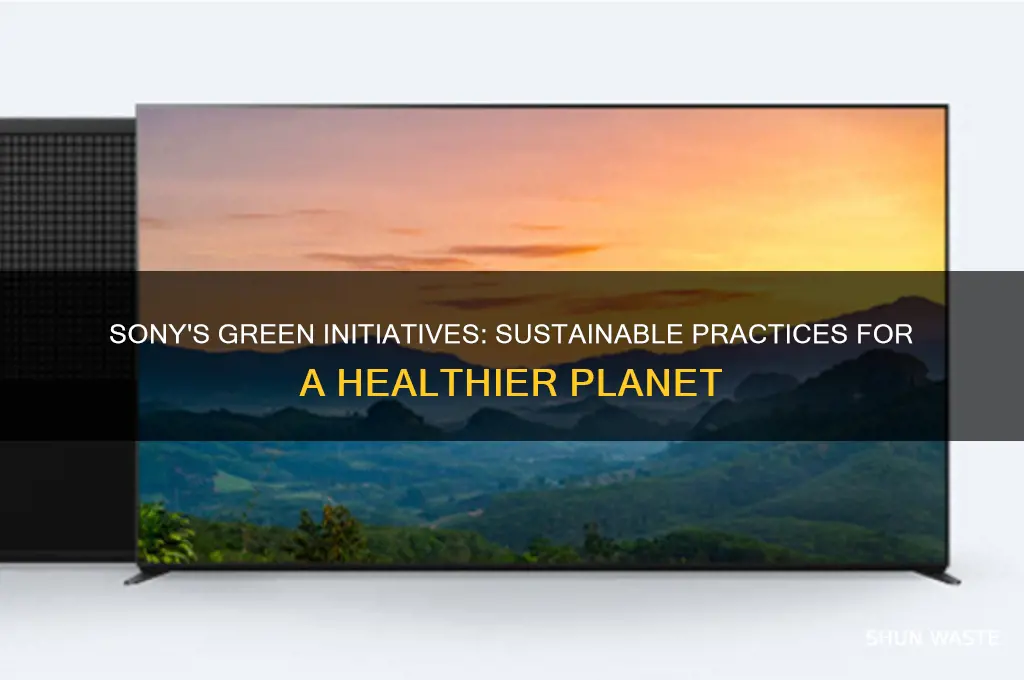 SONY'S GREEN INITIATIVES: SUSTAINABLE PRACTICES FOR A HEALTHIER PLANET

SHUN WASTE